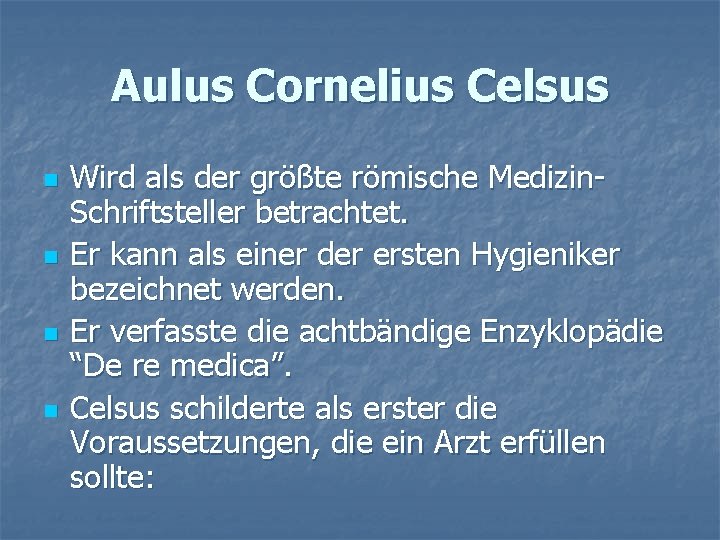 Aulus Cornelius Celsus

Wird als der größte römische Medizin-Schriftsteller betrachtet.

Er kann als einer der ersten Hygieniker bezeichnet werden.

Er verfasste die achtbändige Enzyklopädie “De re medica”.

Celsus schilderte als erster die Voraussetzungen, die ein Arzt erfüllen sollte: